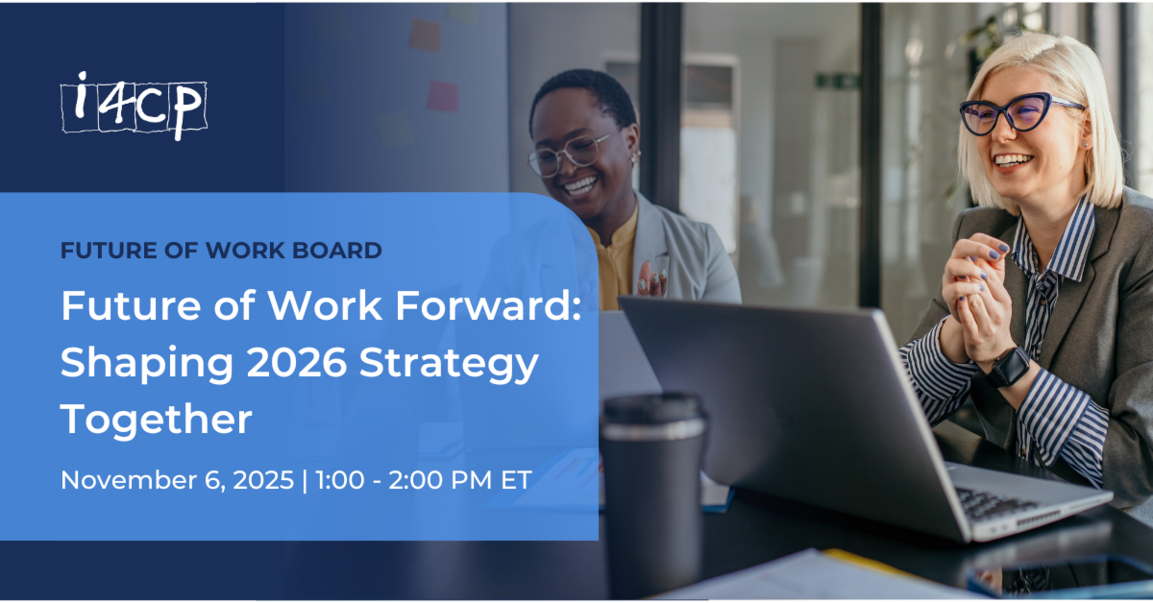 i4cp

FUTURE OF WORK BOARD

Future of Work Forward: Shaping 2026 Strategy Together

November 6, 2025 | 1:00 - 2:00 PM ET